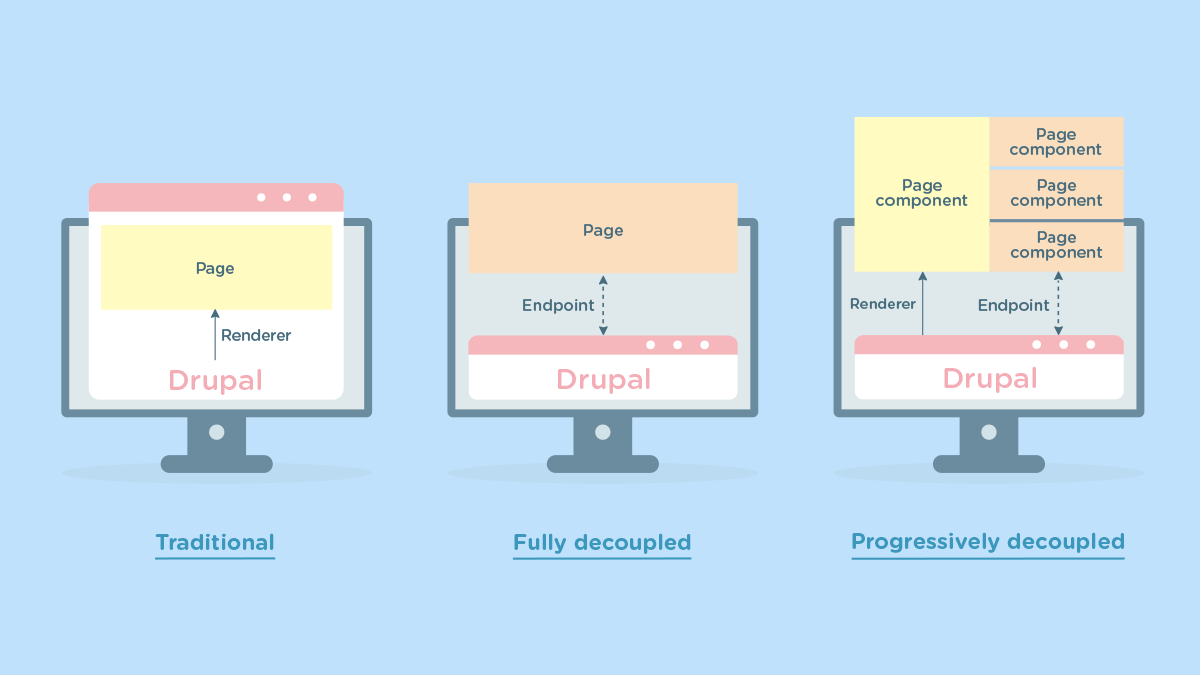 Page

Renderer

Drupal

Traditional

Page

Endpoint

Drupal

Fully decoupled

Page component

Page component

Page component

Page component

Renderer

Endpoint

Drupal

Progressively decoupled